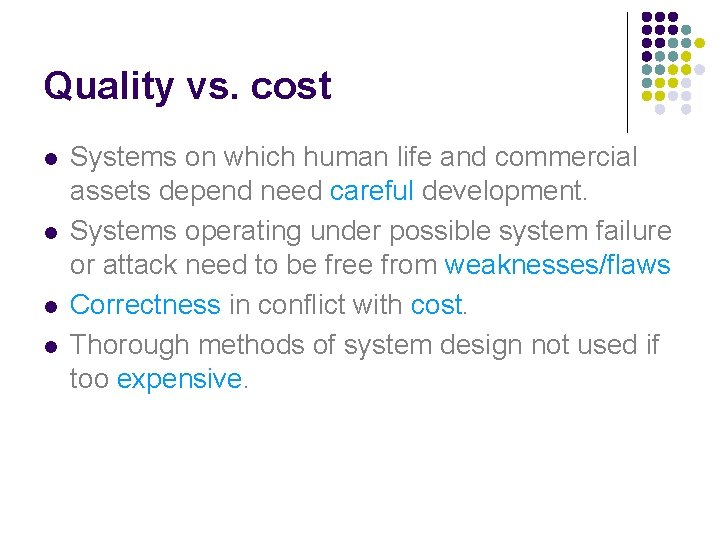 Quality vs. cost

- Systems on which human life and commercial assets depend need careful development.
- Systems operating under possible system failure or attack need to be free from weaknesses/flaws
- Correctness in conflict with cost.
- Thorough methods of system design not used if too expensive.